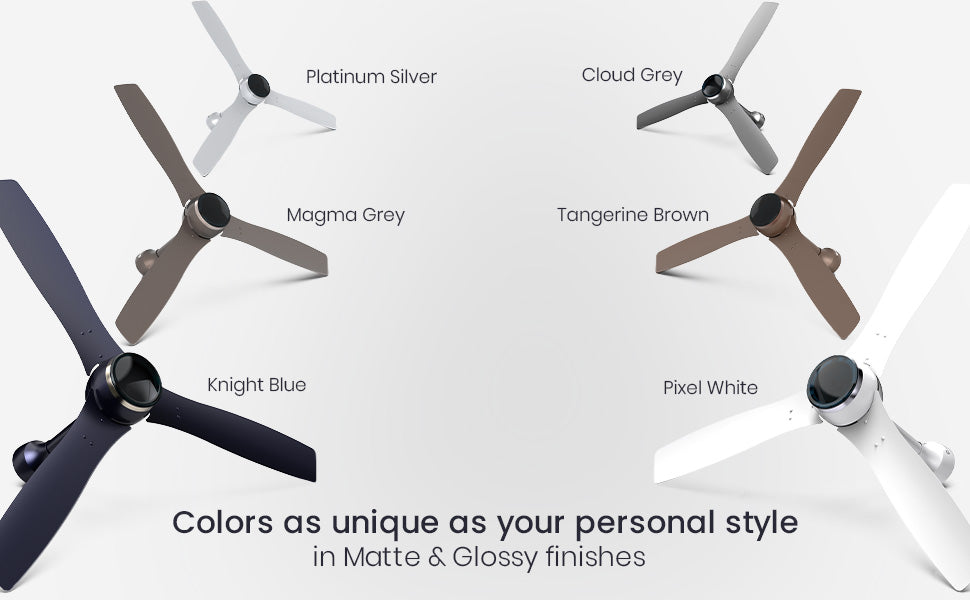 Platinum Silver

Cloud Grey

Magma Grey

Tangerine Brown

Knight Blue

Pixel White

Colors as unique as your personal style
in Matte & Glossy finishes